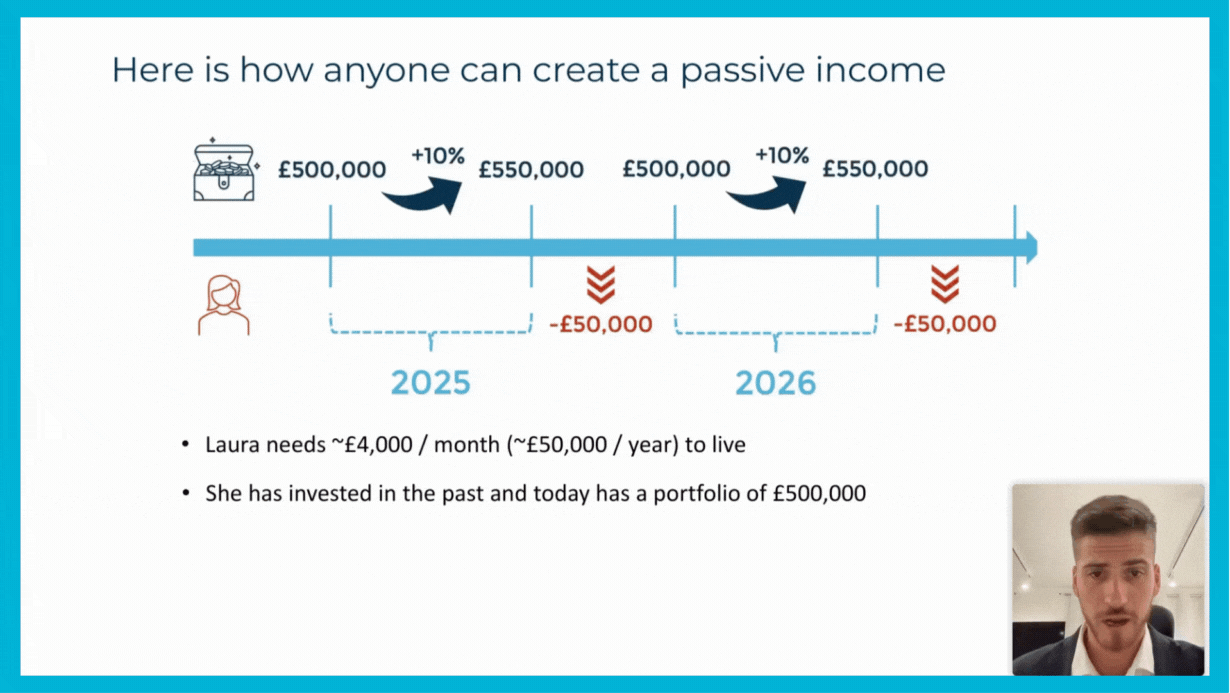 Here is how anyone can create a passive income

£500,000 +10% £550,000 £500,000 +10% £550,000

-£50,000 -£50,000

2025 2026

• Laura needs ~£4,000 / month (~£50,000 / year) to live

• She has invested in the past and today has a portfolio of £500,000